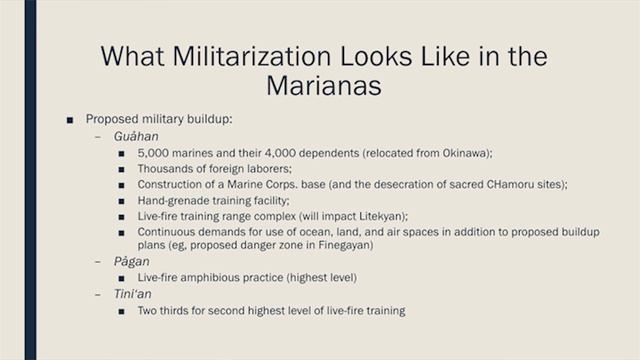 What Militarization Looks Like in the Marianas

■ Proposed military buildup:
– Guåhan
■ 5,000 marines and their 4,000 dependents (relocated from Okinawa);
■ Thousands of foreign laborers;
■ Construction of a Marine Corps. base (and the desecration of sacred CHamoru sites);
■ Hand-grenade training facility;
■ Live-fire training range complex (will impact Litekyan);
■ Continuous demands for use of ocean, land, and air spaces in addition to proposed buildup plans (eg, proposed danger zone in Finegayan)
– Pågan
■ Live-fire amphibious practice (highest level)
– Tini'an
■ Two thirds for second highest level of live-fire training